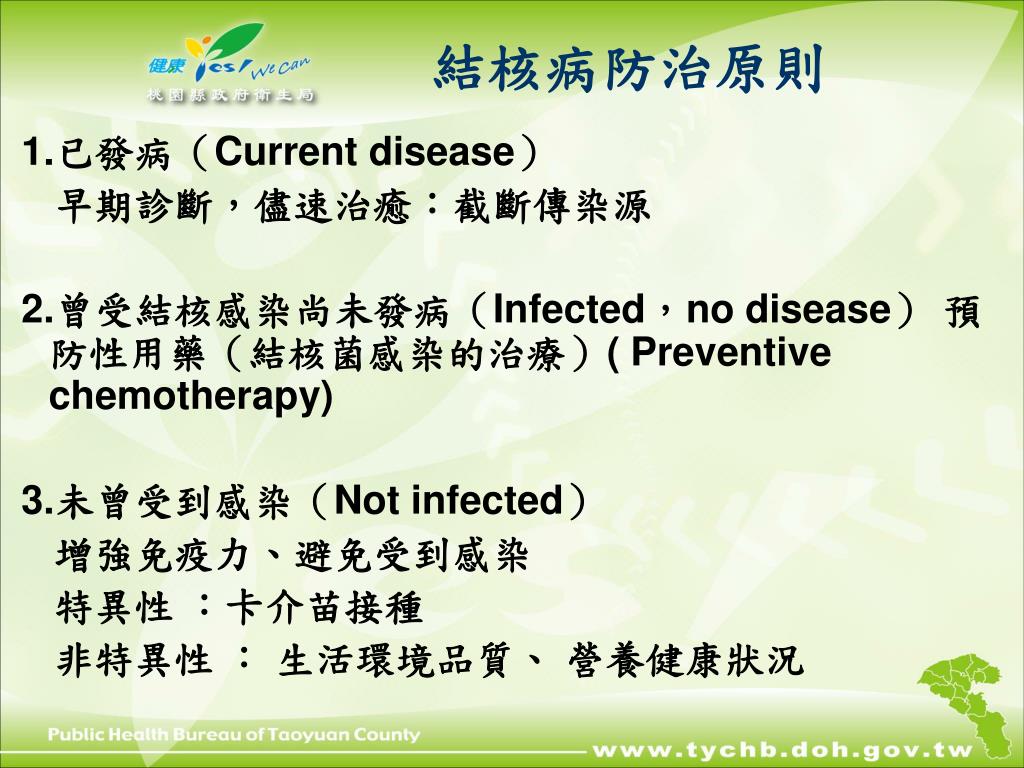 健康 Yes! We Can
桃園縣政府衛生局

結核病防治原則

1.已發病（Current disease）
早期診斷，儘速治癒：截斷傳染源

2.曾受結核感染尚未發病（Infected，no disease） 預防性用藥（結核菌感染的治療）( Preventive chemotherapy)

3.未曾受到感染（Not infected）
增強免疫力、避免受到感染
特異性 ：卡介苗接種
非特異性 ： 生活環境品質、 營養健康狀況

Public Health Bureau of Taoyuan County
www.tychb.doh.gov.tw